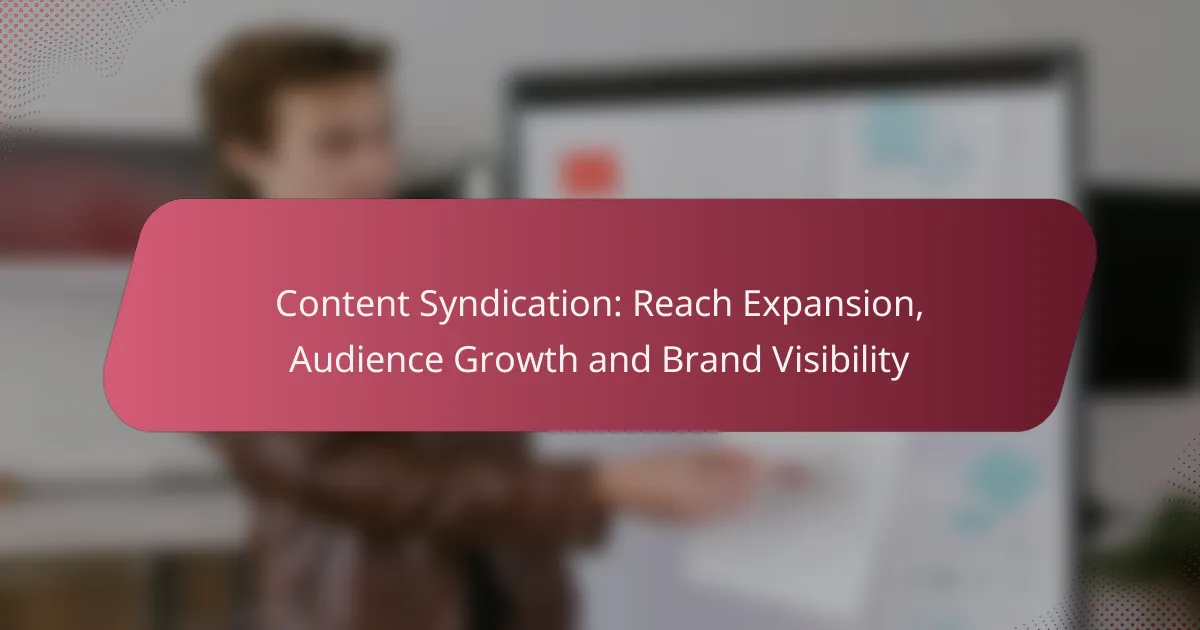 Content Syndication: Reach Expansion, Audience Growth and Brand Visibility